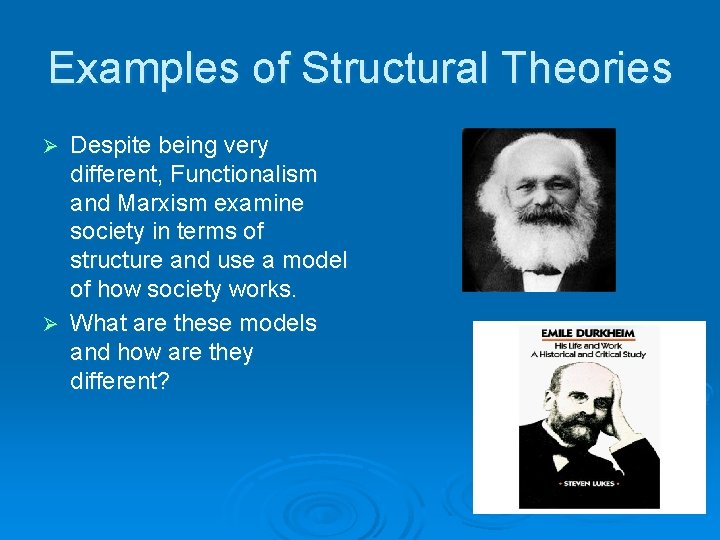 Examples of Structural Theories

➢ Despite being very different, Functionalism and Marxism examine society in terms of structure and use a model of how society works.

➢ What are these models and how are they different?

EMILE DURKHEIM
His Life and Work
A Historical and Critical Study

• STEVEN LUKES •